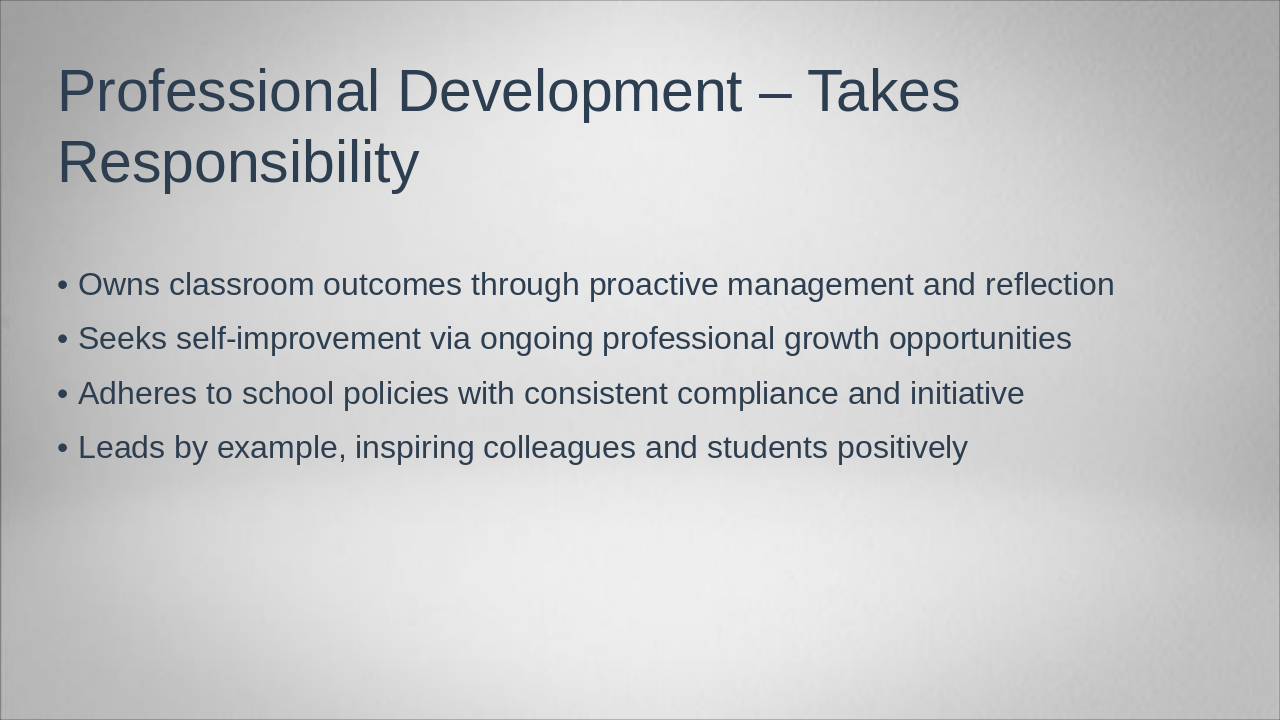 Professional Development – Takes Responsibility

• Owns classroom outcomes through proactive management and reflection
• Seeks self-improvement via ongoing professional growth opportunities
• Adheres to school policies with consistent compliance and initiative
• Leads by example, inspiring colleagues and students positively